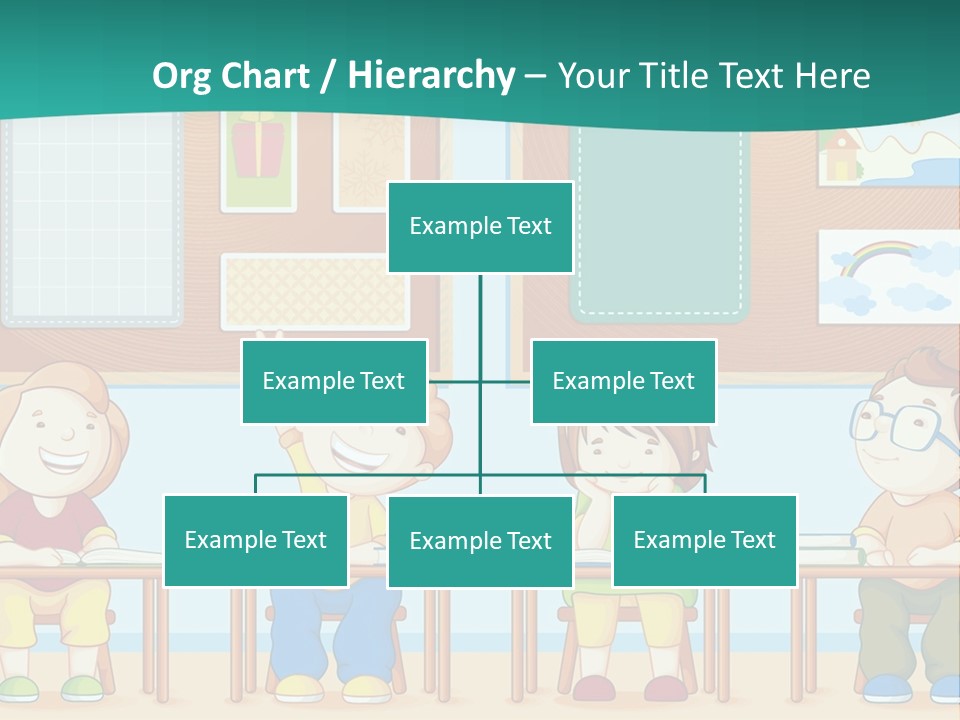 Org Chart / Hierarchy – Your Title Text Here

Example Text

Example Text

Example Text

Example Text

Example Text

Example Text